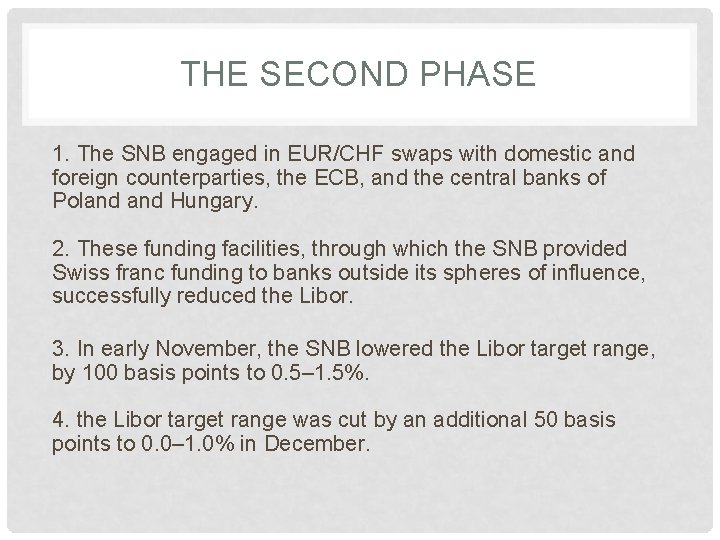 THE SECOND PHASE

1. The SNB engaged in EUR/CHF swaps with domestic and foreign counterparties, the ECB, and the central banks of Poland and Hungary.

2. These funding facilities, through which the SNB provided Swiss franc funding to banks outside its spheres of influence, successfully reduced the Libor.

3. In early November, the SNB lowered the Libor target range, by 100 basis points to 0.5–1.5%.

4. the Libor target range was cut by an additional 50 basis points to 0.0–1.0% in December.